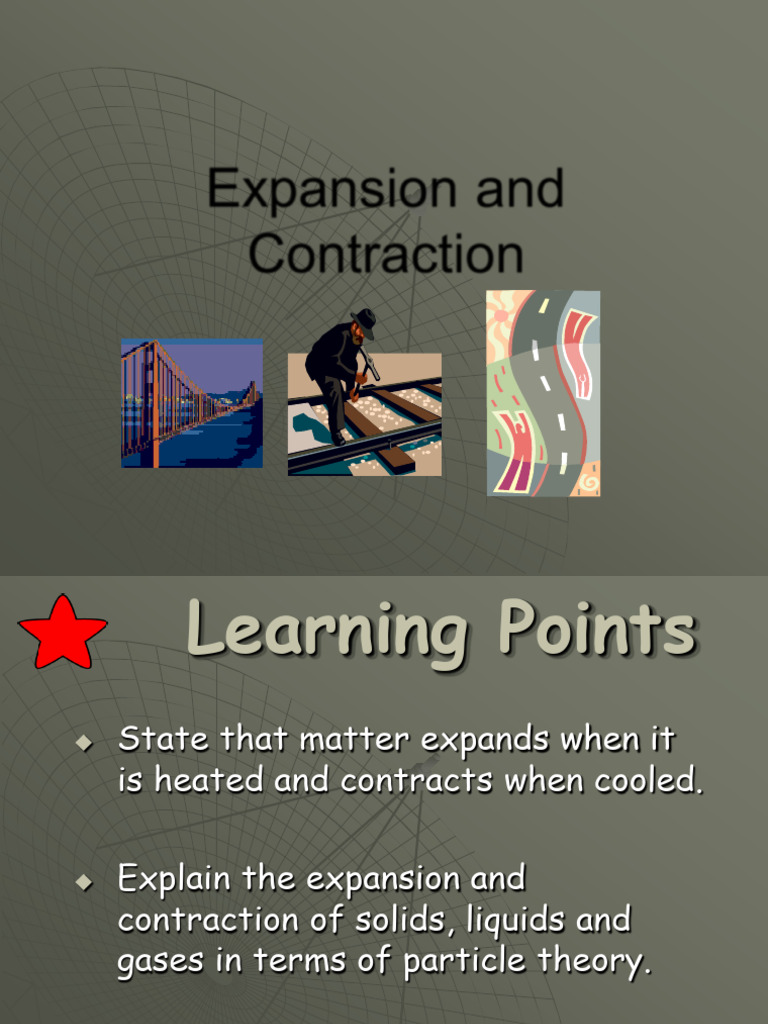 Expansion and Contraction

Learning Points

State that matter expands when it is heated and contracts when cooled.

Explain the expansion and contraction of solids, liquids and gases in terms of particle theory.